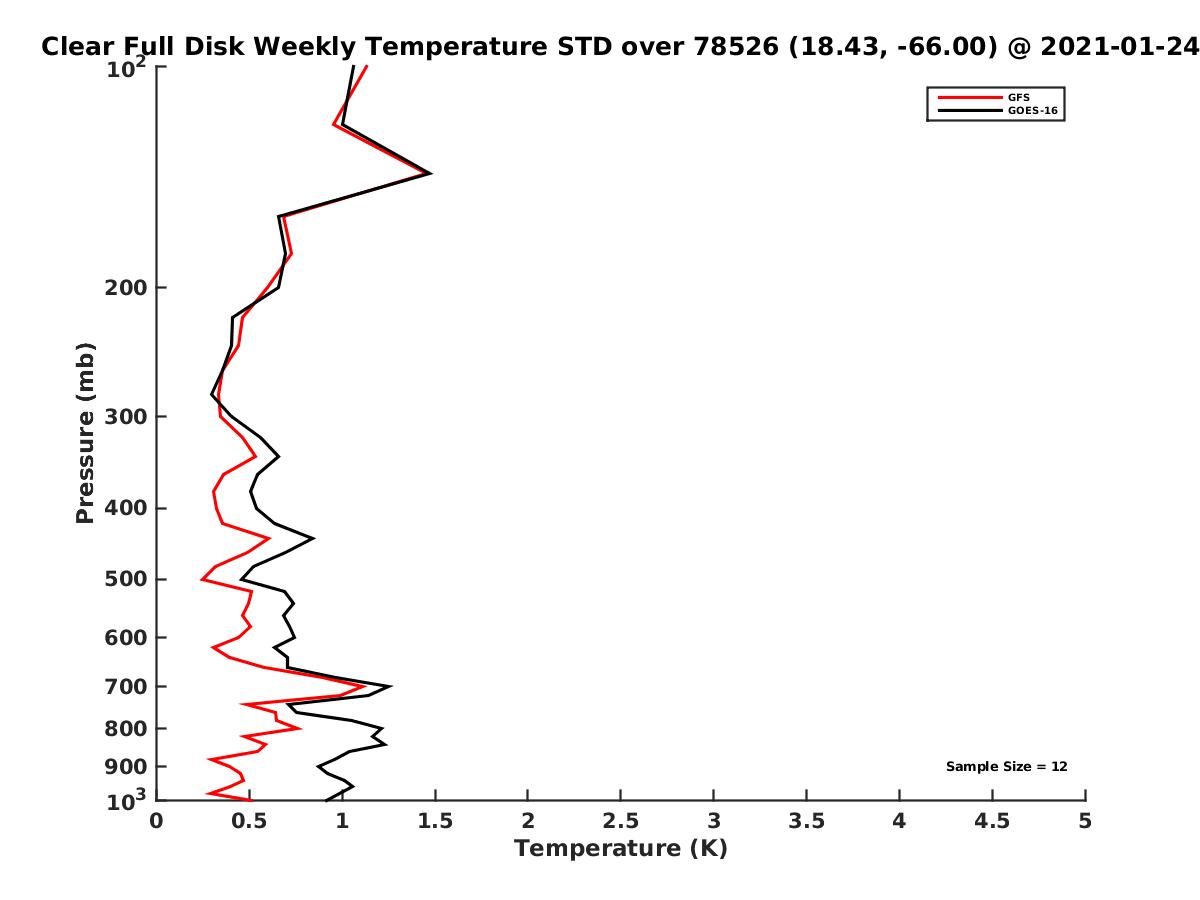 Clear Full Disk Weekly Temperature STD over 78526 (18.43, -66.00) @ 2021-01-24

GFS
GOES-16

Pressure (mb)

$10^2$
200
300
400
500
600
700
800
900
$10^3$

Sample Size = 12

0
0.5
1
1.5
2
2.5
3
3.5
4
4.5
5

Temperature (K)